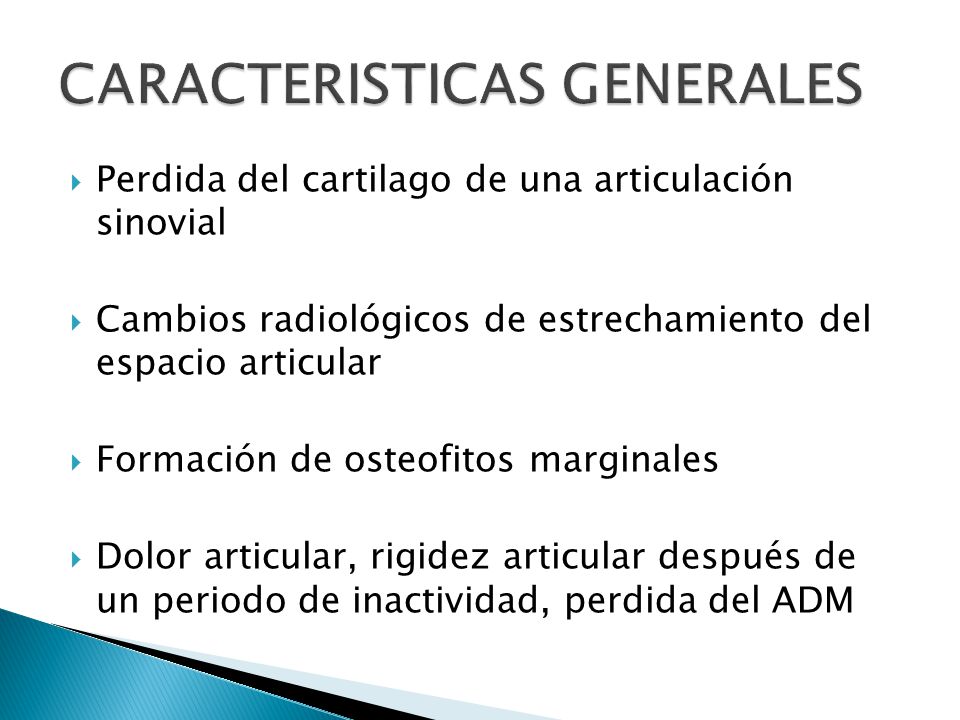 CARACTERISTICAS GENERALES

Perdida del cartilago de una articulación sinovial

Cambios radiológicos de estrechamiento del espacio articular

Formación de osteofitos marginales

Dolor articular, rigidez articular después de un periodo de inactividad, perdida del ADM